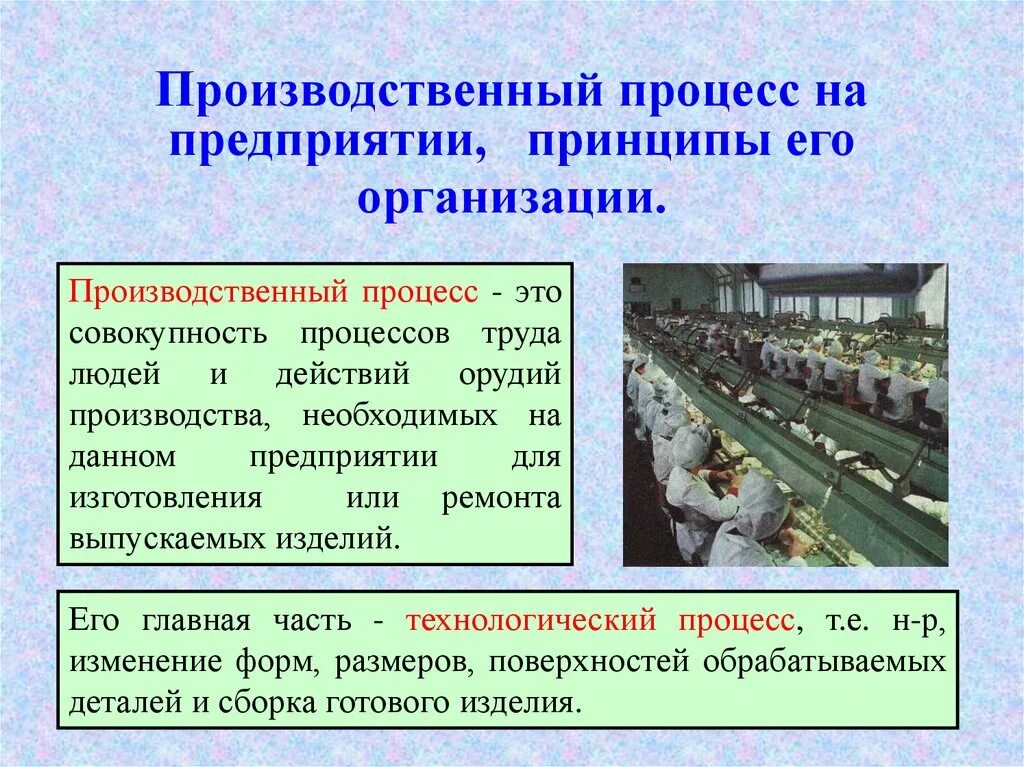 Производственный процесс на предприятии, принципы его организации.

Производственный процесс - это совокупность процессов труда людей и действий орудий производства, необходимых на данном предприятии для изготовления или ремонта выпускаемых изделий.

Его главная часть - технологический процесс, т.е. н-р, изменение форм, размеров, поверхностей обрабатываемых деталей и сборка готового изделия.